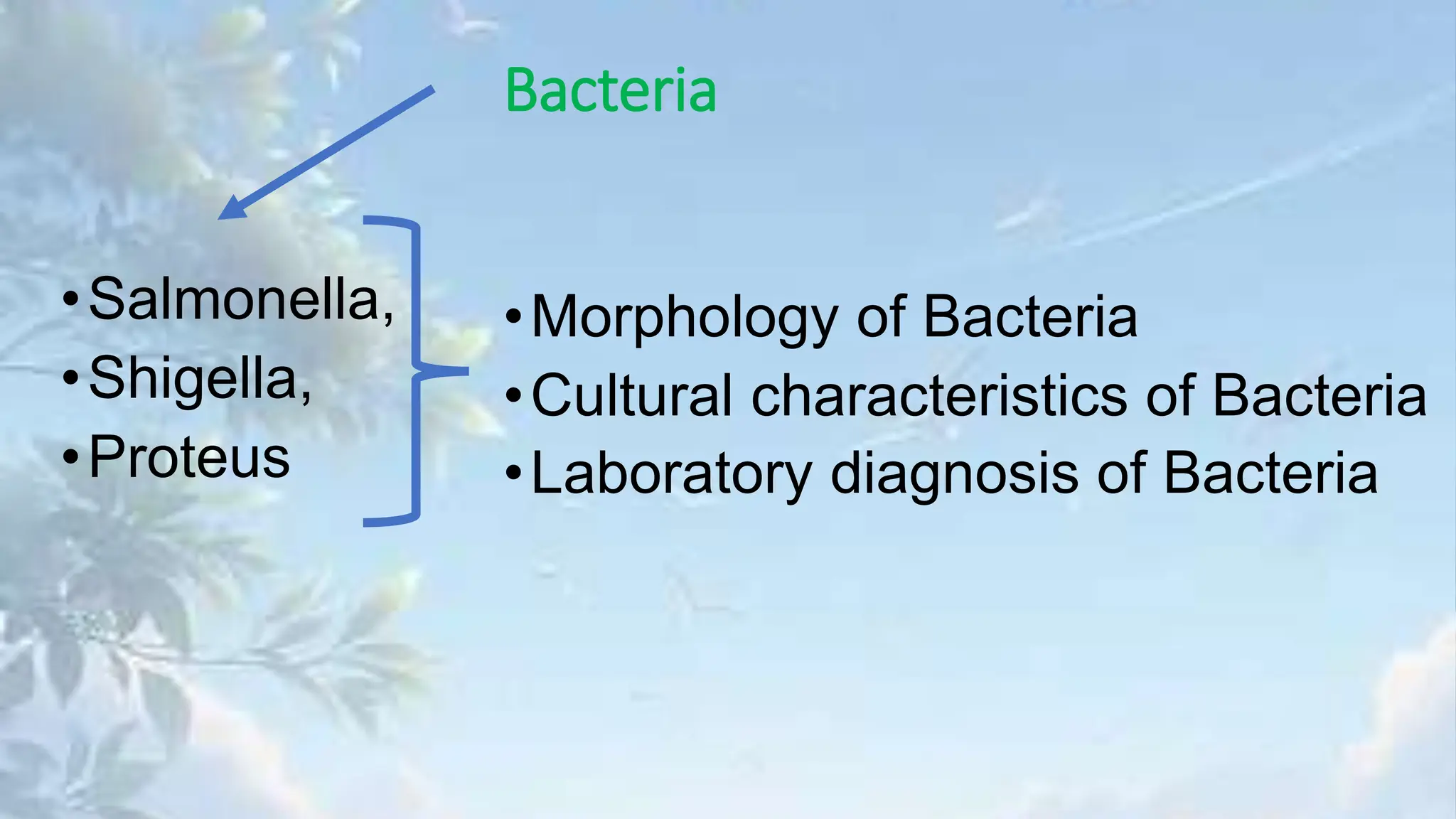 Bacteria

• Salmonella,
• Shigella,
• Proteus

• Morphology of Bacteria
• Cultural characteristics of Bacteria
• Laboratory diagnosis of Bacteria